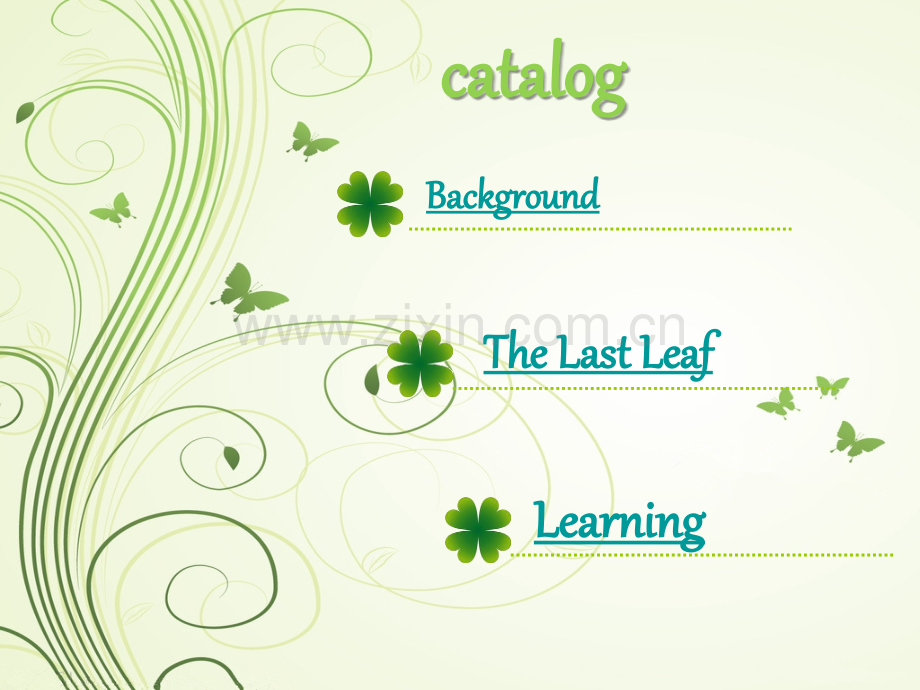 catalog

Background

www.zixin.com.cn

The Last Leaf

Learning